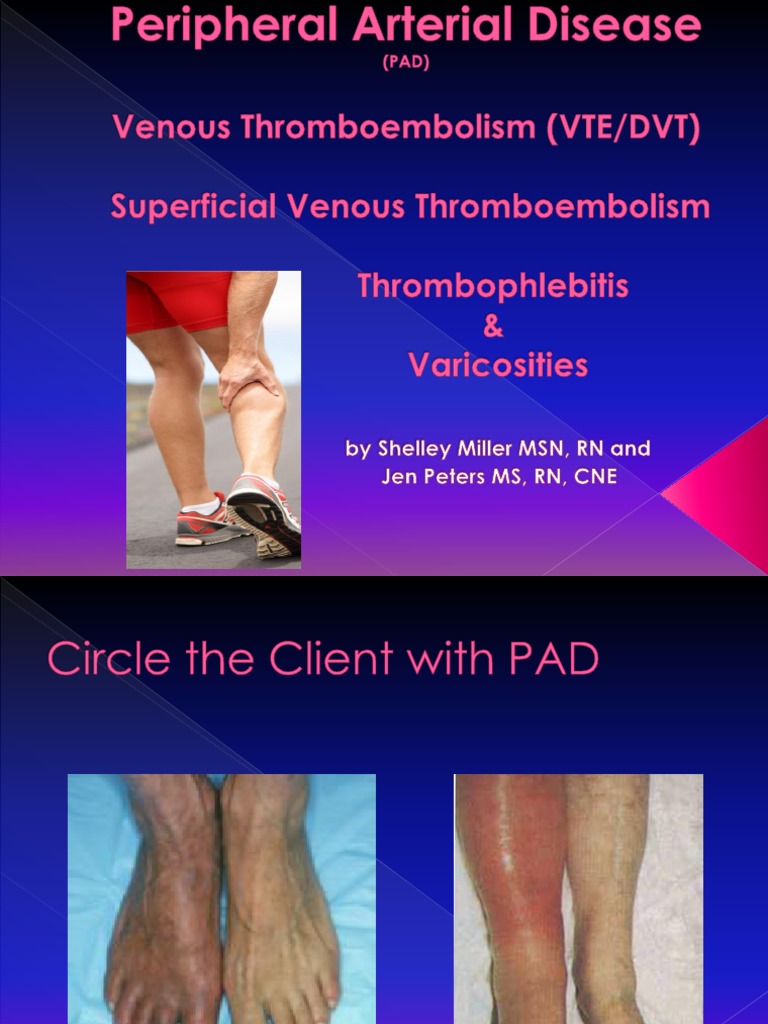 Peripheral Arterial Disease
(PAD)

Venous Thromboembolism (VTE/DVT)

Superficial Venous Thromboembolism

Thrombophlebitis
&
Varicosities

by Shelley Miller MSN, RN and
Jen Peters MS, RN, CNE

Circle the Client with PAD